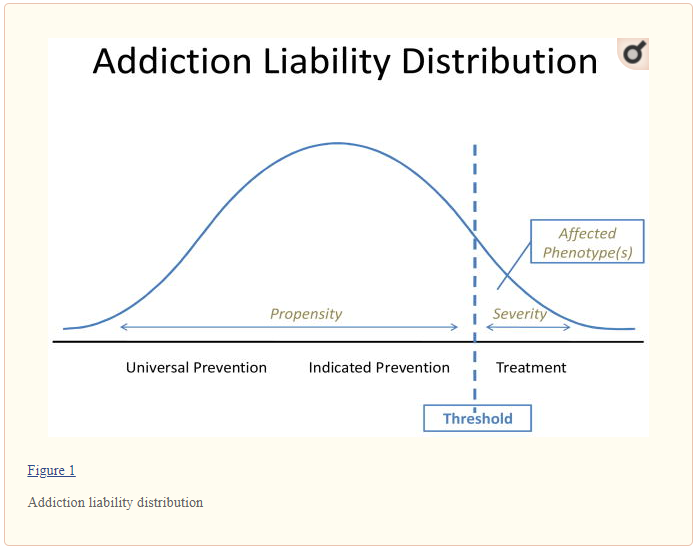 Addiction Liability Distribution

Affected Phenotype(s)

Propensity

Severity

Universal Prevention

Indicated Prevention

Treatment

Threshold

Figure 1

Addiction liability distribution